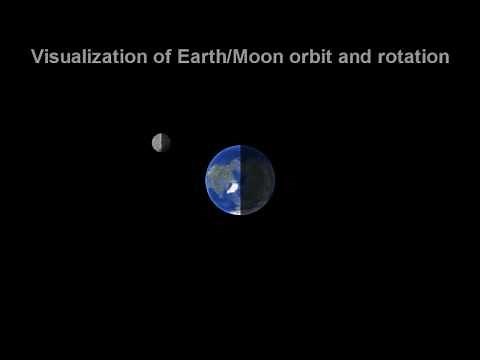 Visualization of Earth/Moon orbit and rotation